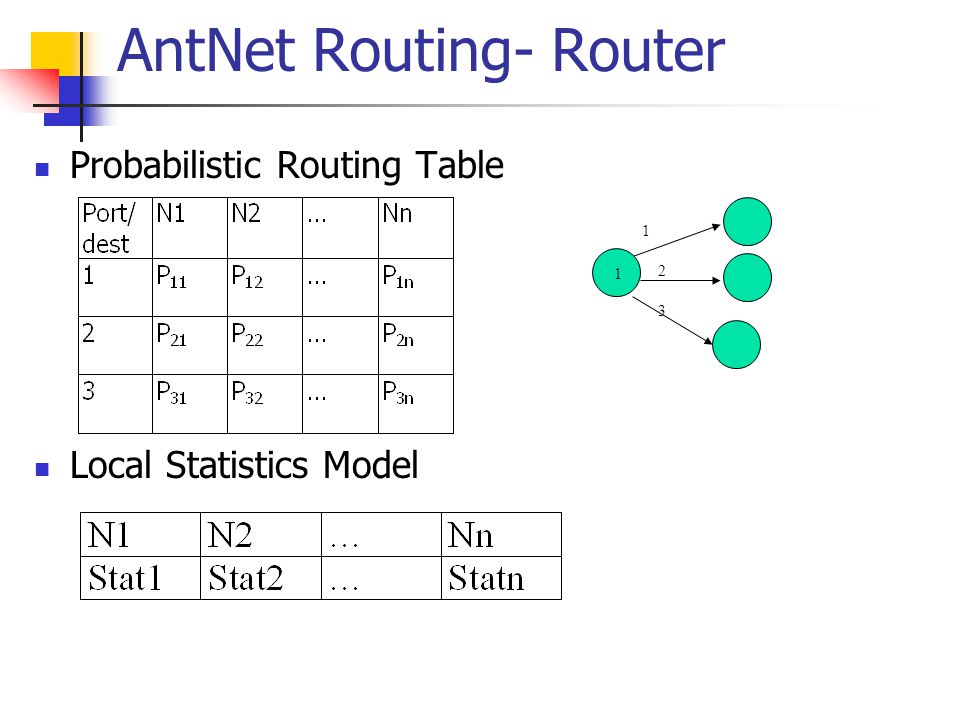 AntNet Routing- Router

Probabilistic Routing Table

| Port/ dest | N1 | N2 | … | Nn |
|---|---|---|---|---|
| 1 | $P_{11}$ | $P_{12}$ | … | $P_{1n}$ |
| 2 | $P_{21}$ | $P_{22}$ | … | $P_{2n}$ |
| 3 | $P_{31}$ | $P_{32}$ | … | $P_{3n}$ |

1
1
2
3

Local Statistics Model

| N1 | N2 | … | Nn |
|---|---|---|---|
| Stat1 | Stat2 | … | Statn |